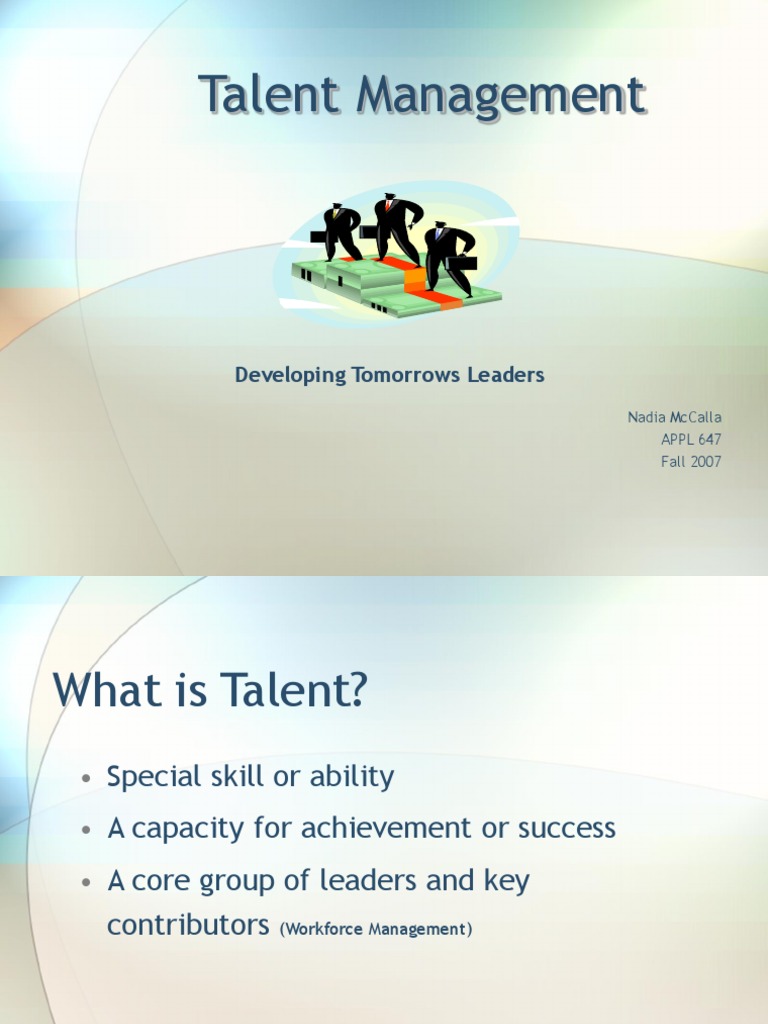 Talent Management

Developing Tomorrows Leaders

Nadia McCalla
APPL 647
Fall 2007

What is Talent?

• Special skill or ability
• A capacity for achievement or success
• A core group of leaders and key contributors (Workforce Management)